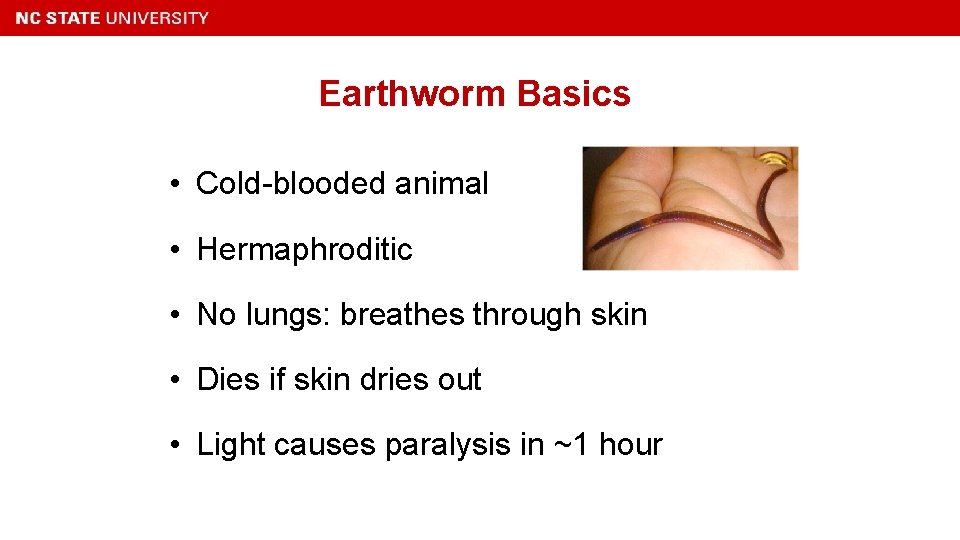 NC STATE UNIVERSITY

Earthworm Basics

• Cold-blooded animal
• Hermaphroditic
• No lungs: breathes through skin
• Dies if skin dries out
• Light causes paralysis in ~1 hour